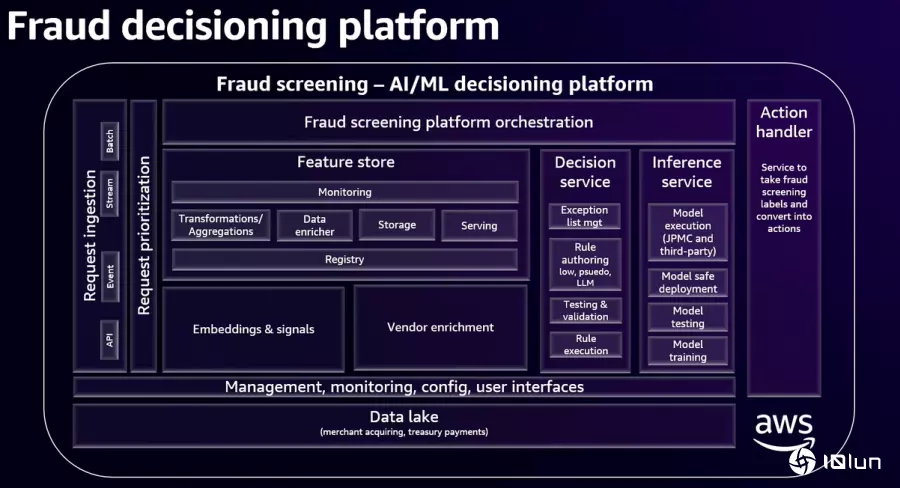 Fraud decisioning platform

Fraud screening – AI/ML decisioning platform

Request ingestion

Batch

Stream

Event

API

Request prioritization

Fraud screening platform orchestration

Feature store

Monitoring

Transformations/ Aggregations

Data enricher

Storage

Serving

Registry

Embeddings & signals

Vendor enrichment

Decision service

Exception list mgt

Rule authoring low, psuedo, LLM

Testing & validation

Rule execution

Inference service

Model execution (JPMC and third-party)

Model safe deployment

Model testing

Model training

Action handler

Service to take fraud screening labels and convert into actions

Management, monitoring, config, user interfaces

Data lake

(merchant acquiring, treasury payments)

aws

IQlun